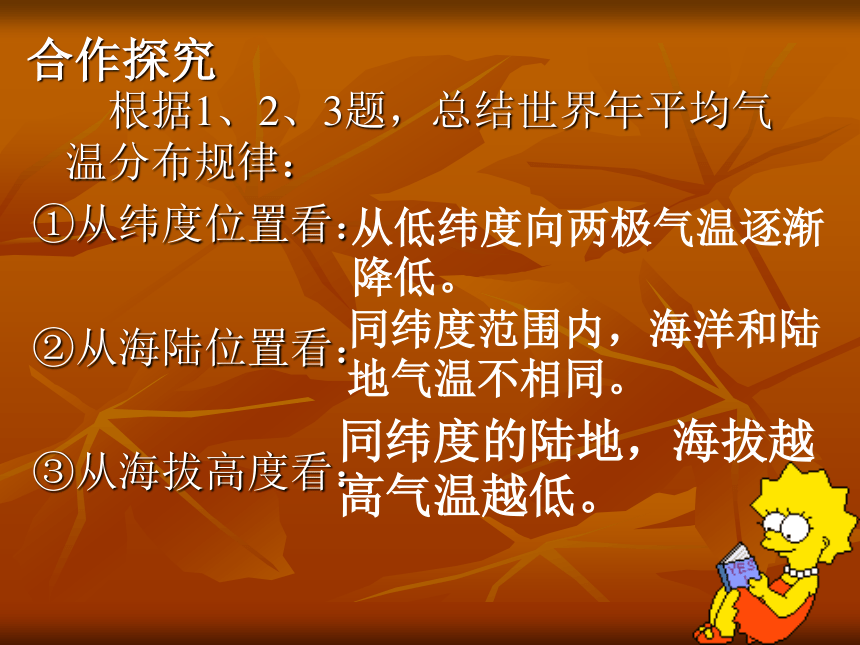 合作探究

根据1、2、3题，总结世界年平均气温分布规律：

①从纬度位置看：从低纬度向两极气温逐渐降低。

②从海陆位置看：同纬度范围内，海洋和陆地气温不相同。

③从海拔高度看：同纬度的陆地，海拔越高气温越低。

YES